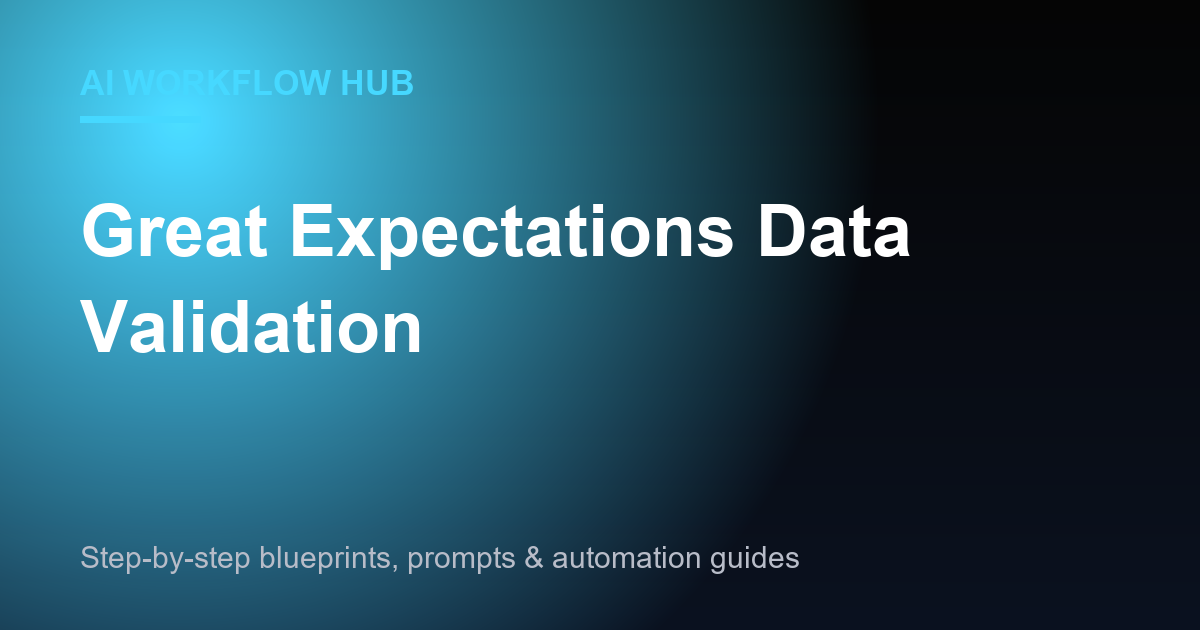 AI WORKFLOW HUB

Great Expectations Data Validation

Step-by-step blueprints, prompts & automation guides